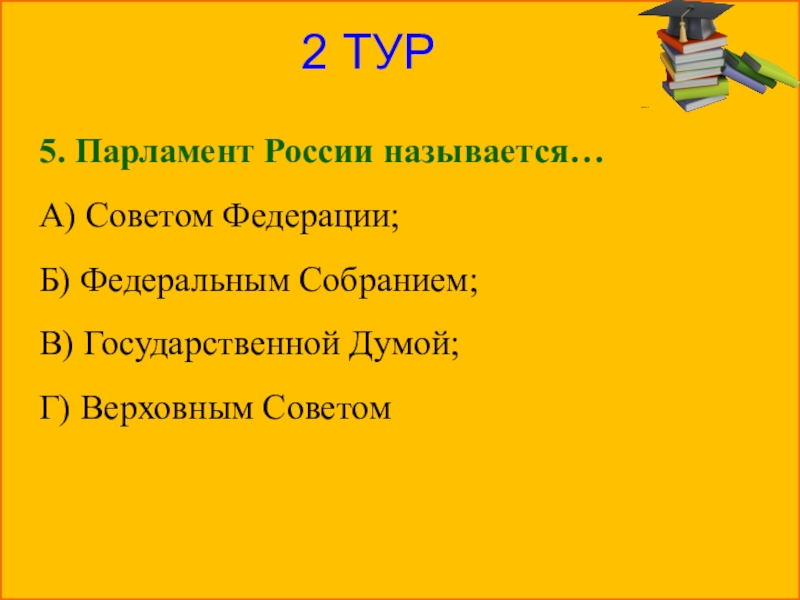 2 ТУР

5. Парламент России называется…

А) Советом Федерации;

Б) Федеральным Собранием;

В) Государственной Думой;

Г) Верховным Советом